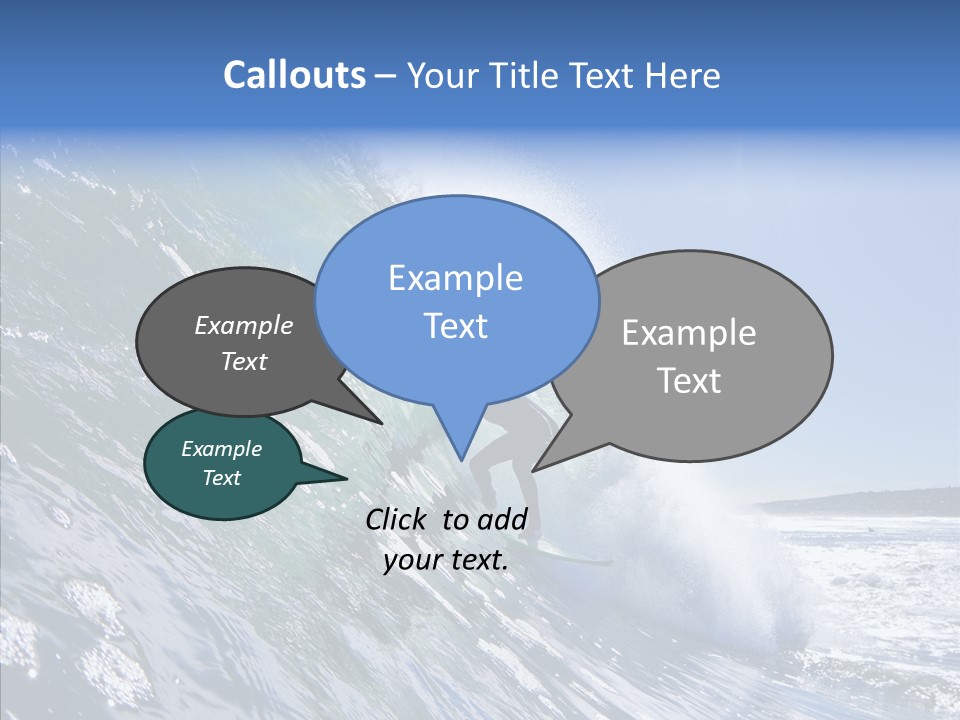 Callouts – Your Title Text Here

Example Text

Example Text

Example Text

Example Text

Click to add your text.